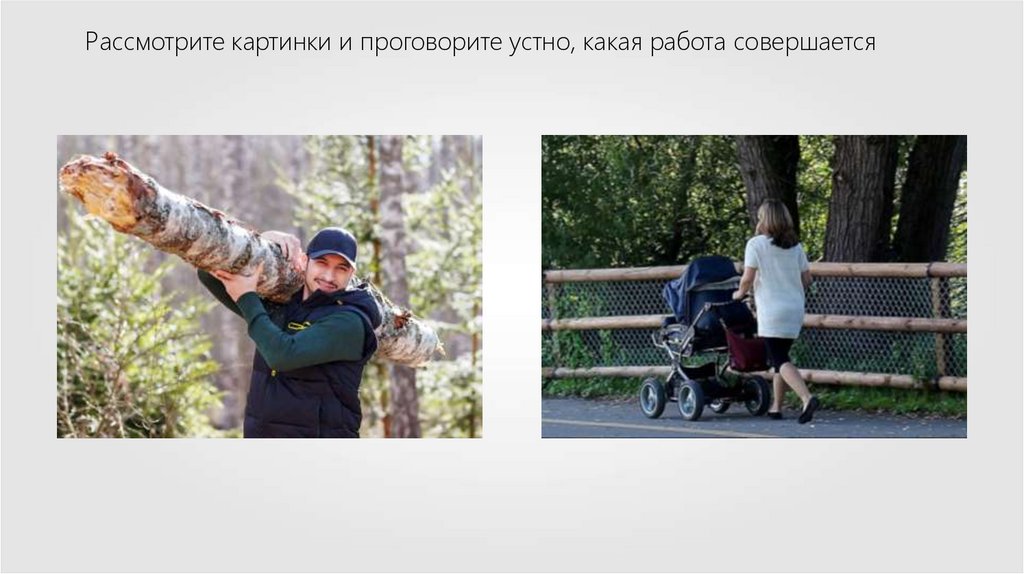 Рассмотрите картинки и проговорите устно, какая работа совершается